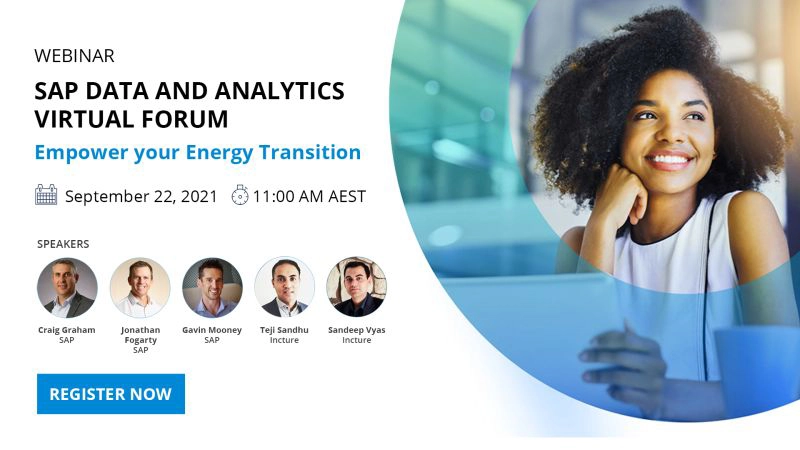 WEBINAR

SAP DATA AND ANALYTICS VIRTUAL FORUM

Empower your Energy Transition

September 22, 2021 11:00 AM AEST

SPEAKERS

Craig Graham SAP

Jonathan Fogarty SAP

Gavin Mooney SAP

Teji Sandhu Incture

Sandeep Vyas Incture

REGISTER NOW